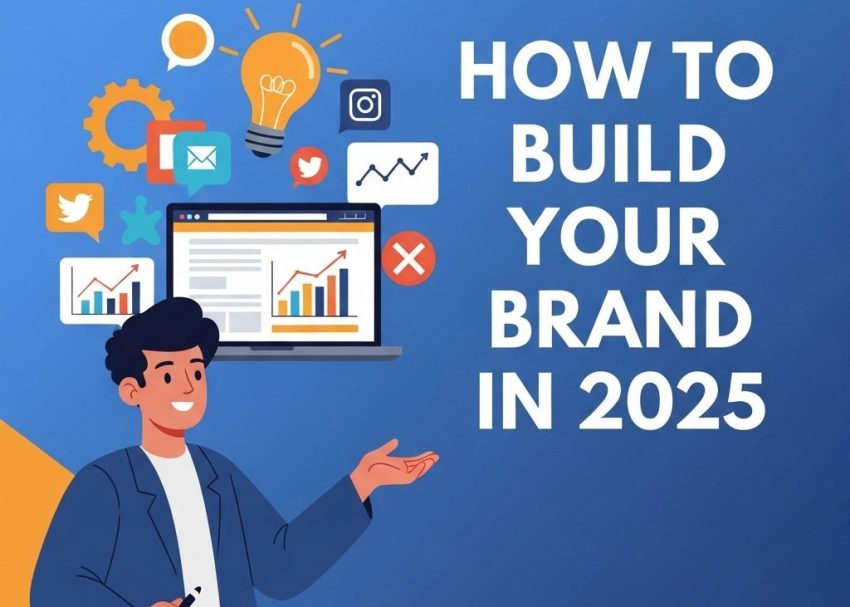 HOW TO BUILD YOUR BRAND IN 2025